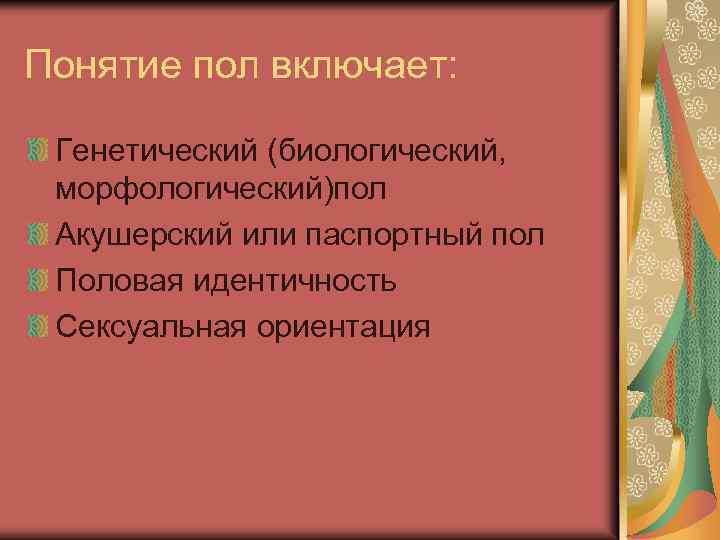 Понятие пол включает:

Генетический (биологический, морфологический)пол

Акушерский или паспортный пол

Половая идентичность

Сексуальная ориентация